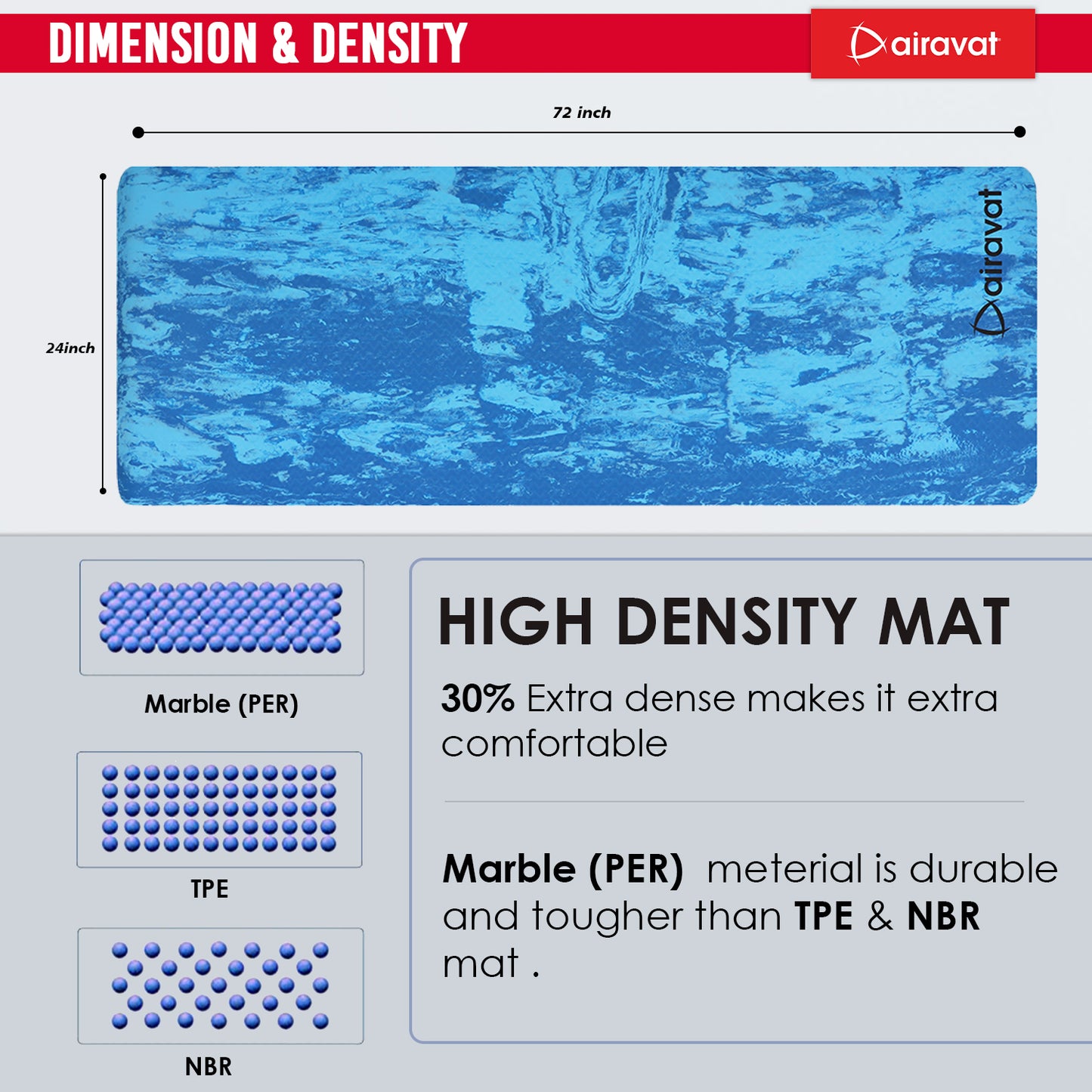 DIMENSION & DENSITY

airavat

72 inch

24inch

airavat

Marble (PER)

TPE

NBR

HIGH DENSITY MAT

30% Extra dense makes it extra comfortable

Marble (PER) meterial is durable and tougher than TPE & NBR mat .